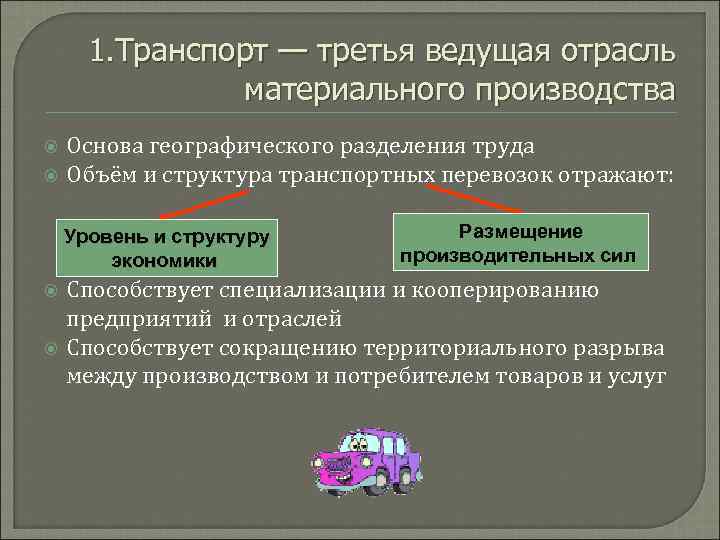 1.Транспорт — третья ведущая отрасль материального производства

Основа географического разделения труда

Объём и структура транспортных перевозок отражают:

Уровень и структуру экономики

Размещение производительных сил

Способствует специализации и кооперированию предприятий и отраслей

Способствует сокращению территориального разрыва между производством и потребителем товаров и услуг